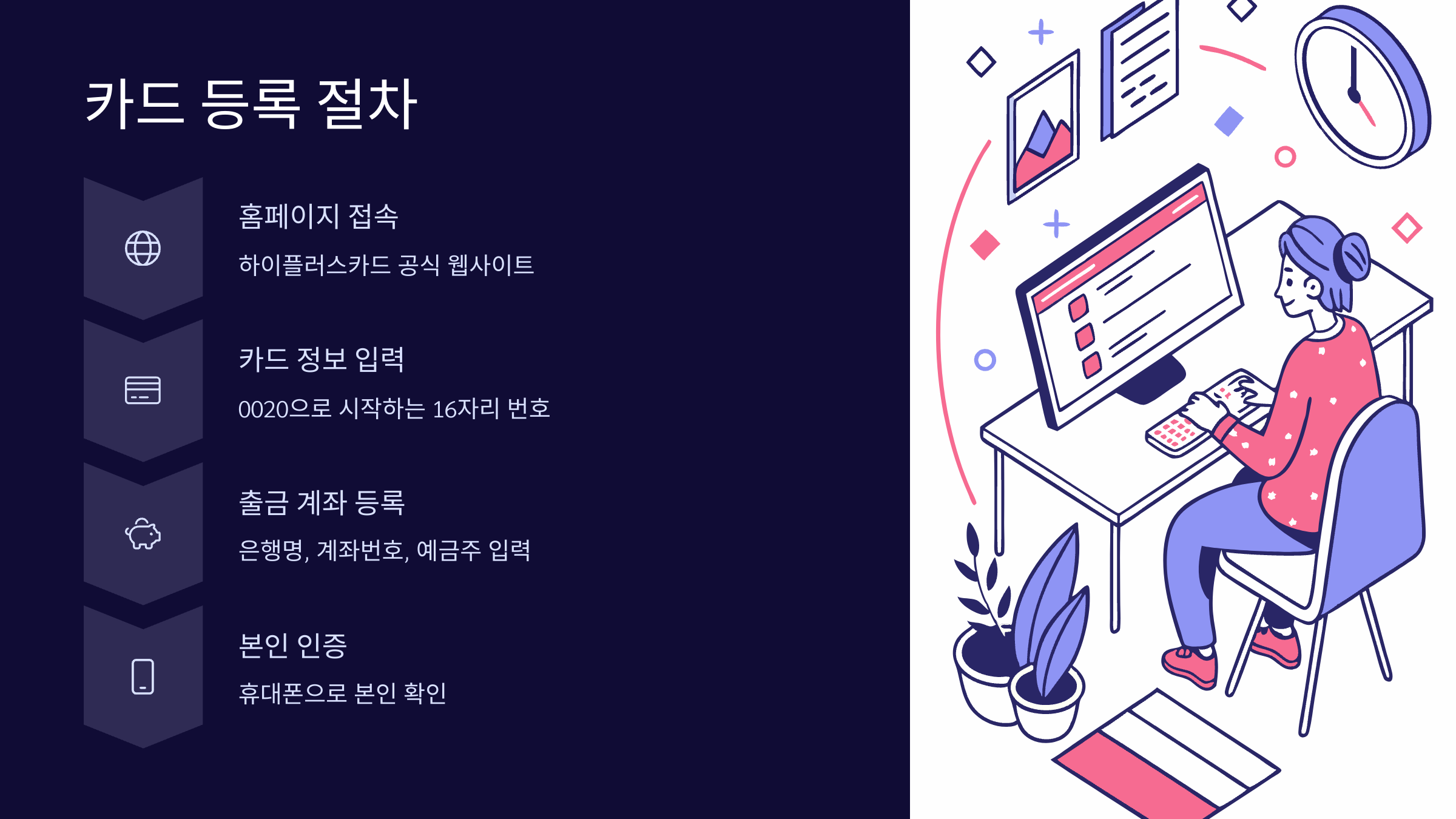 카드 등록 절차

홈페이지 접속

하이플러스카드 공식 웹사이트

카드 정보 입력

0020으로 시작하는 16자리 번호

출금 계좌 등록

은행명, 계좌번호, 예금주 입력

본인 인증

휴대폰으로 본인 확인